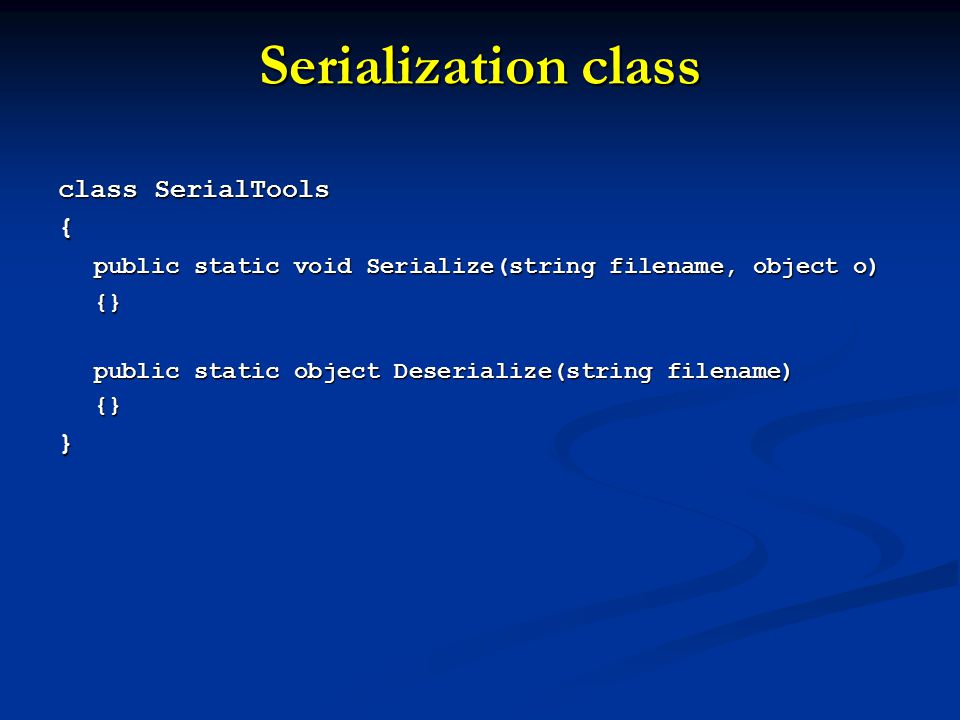 Serialization class

class SerialTools
{
  public static void Serialize(string filename, object o)
  {}

  public static object Deserialize(string filename)
  {}
}